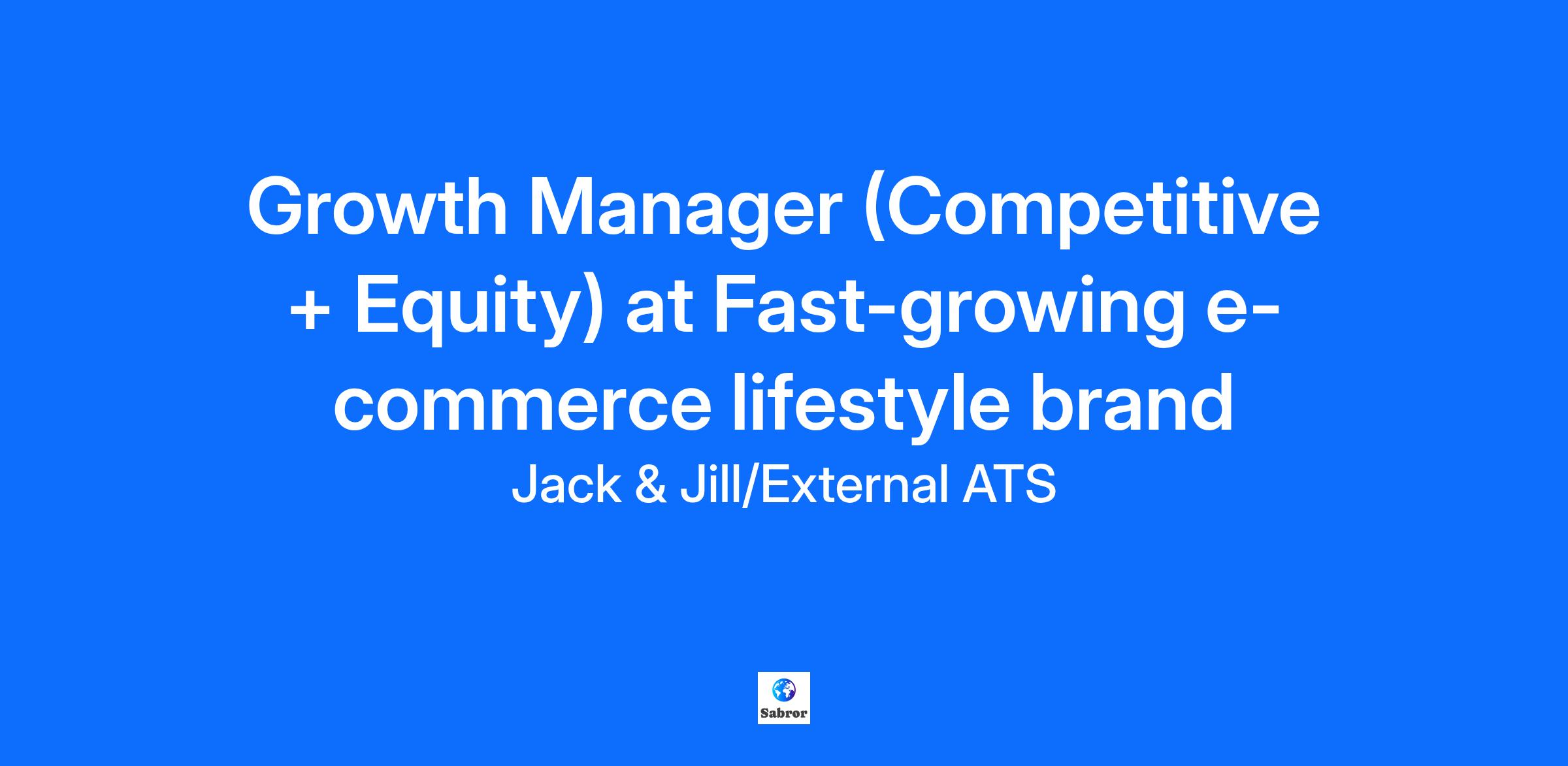 Growth Manager (Competitive + Equity) at Fast-growing e-commerce lifestyle brand

Jack & Jill/External ATS

Sabror